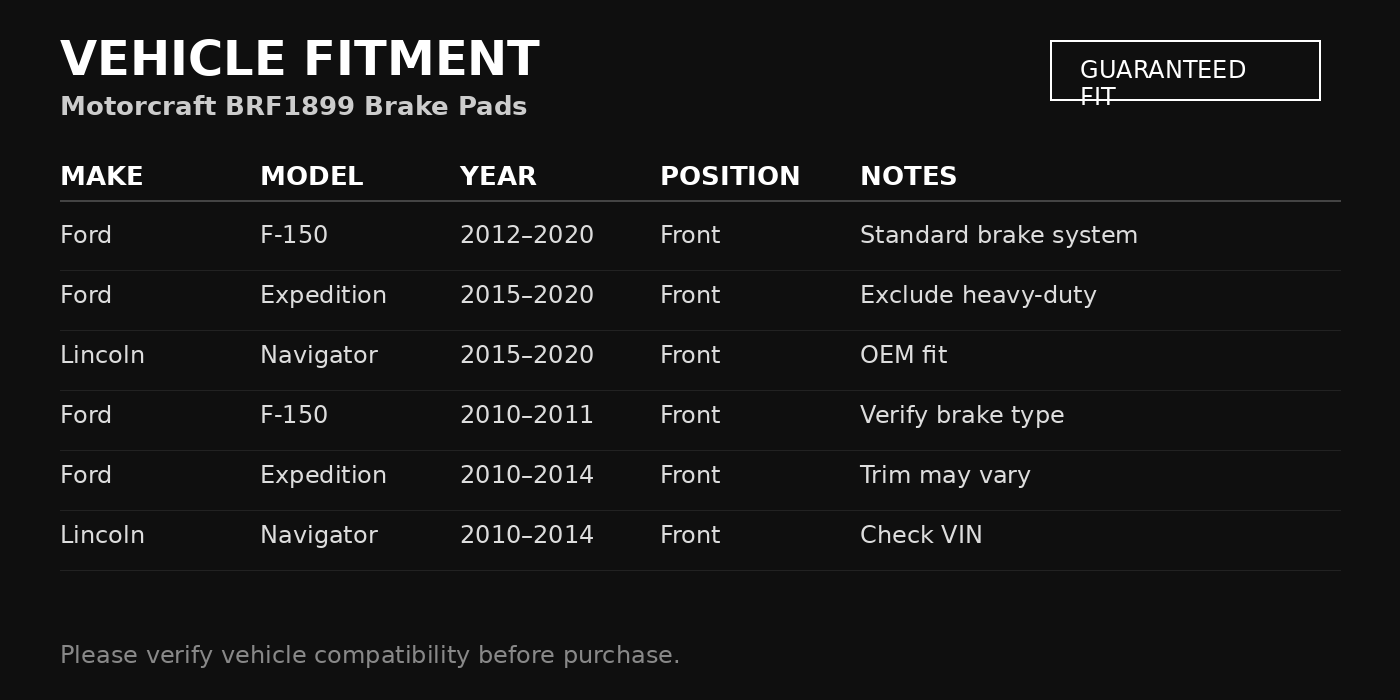 VEHICLE FITMENT

Motorcraft BRF1899 Brake Pads

GUARANTEED FIT

| MAKE | MODEL | YEAR | POSITION | NOTES |
|---|---|---|---|---|
| Ford | F-150 | 2012–2020 | Front | Standard brake system |
| Ford | Expedition | 2015–2020 | Front | Exclude heavy-duty |
| Lincoln | Navigator | 2015–2020 | Front | OEM fit |
| Ford | F-150 | 2010–2011 | Front | Verify brake type |
| Ford | Expedition | 2010–2014 | Front | Trim may vary |
| Lincoln | Navigator | 2010–2014 | Front | Check VIN |

Please verify vehicle compatibility before purchase.